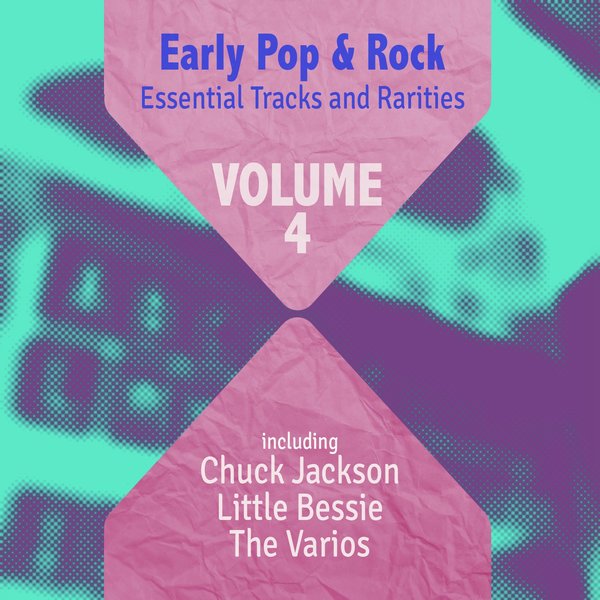 Early Pop & Rock
Essential Tracks and Rarities

VOLUME
4

including
Chuck Jackson
Little Bessie
The Varios